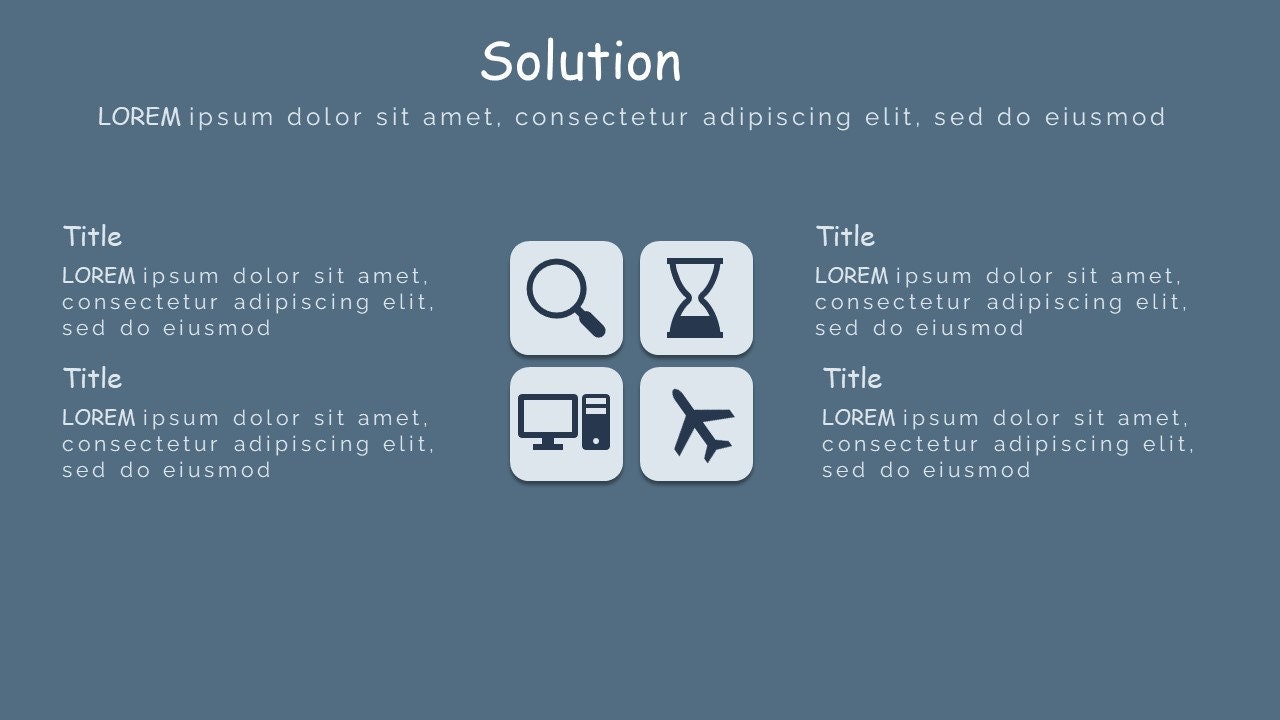 Solution

LOREM ipsum dolor sit amet, consectetur adipiscing elit, sed do eiusmod

Title

LOREM ipsum dolor sit amet, consectetur adipiscing elit, sed do eiusmod

Title

LOREM ipsum dolor sit amet, consectetur adipiscing elit, sed do eiusmod

Title

LOREM ipsum dolor sit amet, consectetur adipiscing elit, sed do eiusmod

Title

LOREM ipsum dolor sit amet, consectetur adipiscing elit, sed do eiusmod